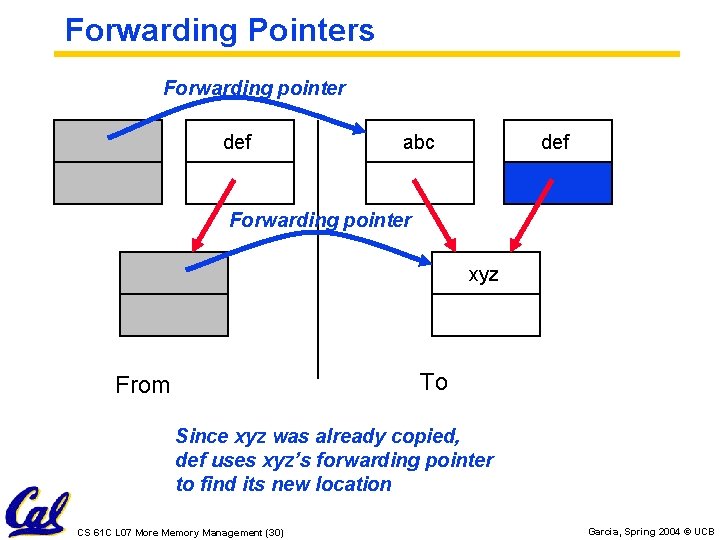 Forwarding Pointers

Forwarding pointer

def

abc

def

Forwarding pointer

xyz

From

To

Since xyz was already copied, def uses xyz's forwarding pointer to find its new location

Cal

CS 61C L07 More Memory Management (30)

Garcia, Spring 2004 © UCB